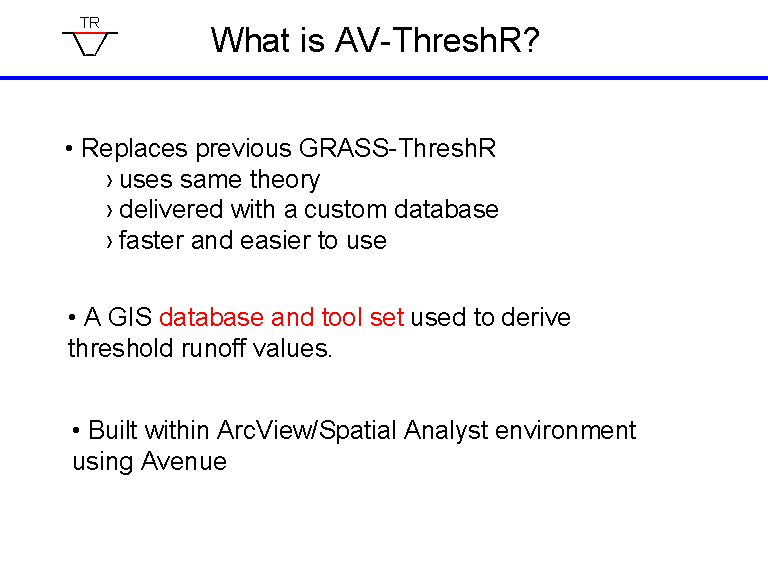 TR

What is AV-ThreshR?

• Replaces previous GRASS-ThreshR
› uses same theory
› delivered with a custom database
› faster and easier to use

• A GIS database and tool set used to derive threshold runoff values.

• Built within ArcView/Spatial Analyst environment using Avenue